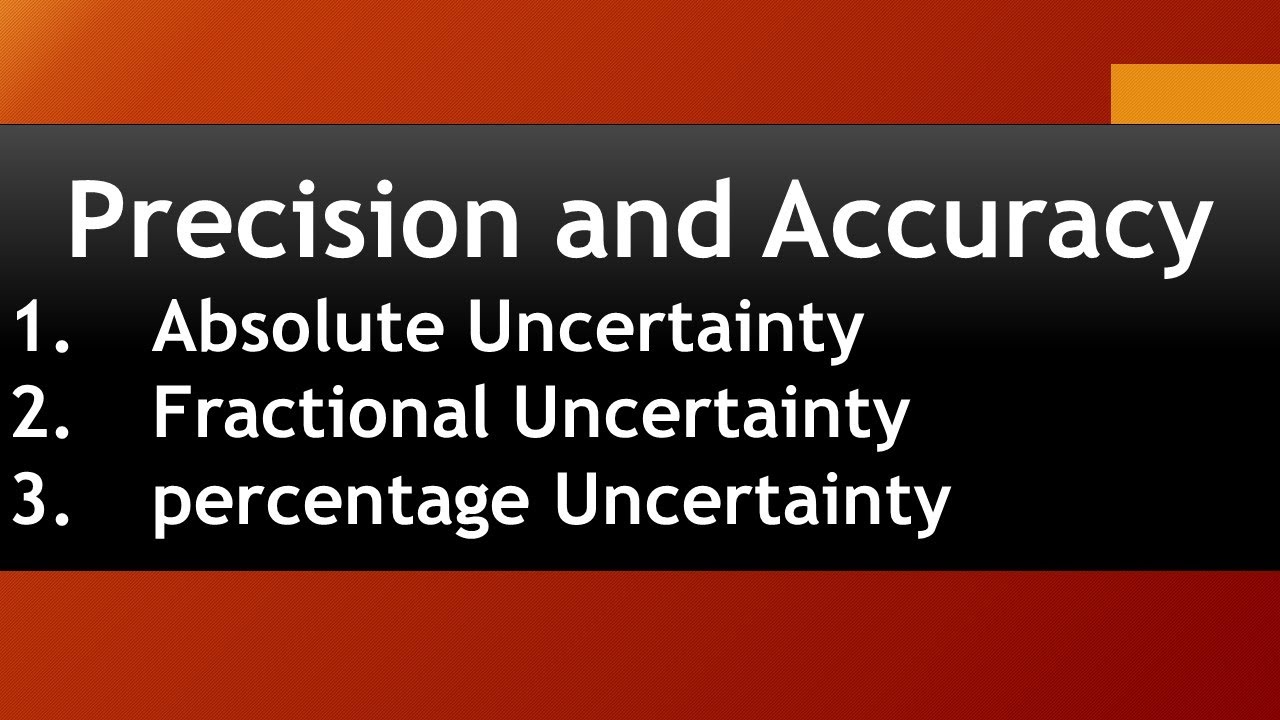 Precision and Accuracy

1. Absolute Uncertainty
2. Fractional Uncertainty
3. percentage Uncertainty